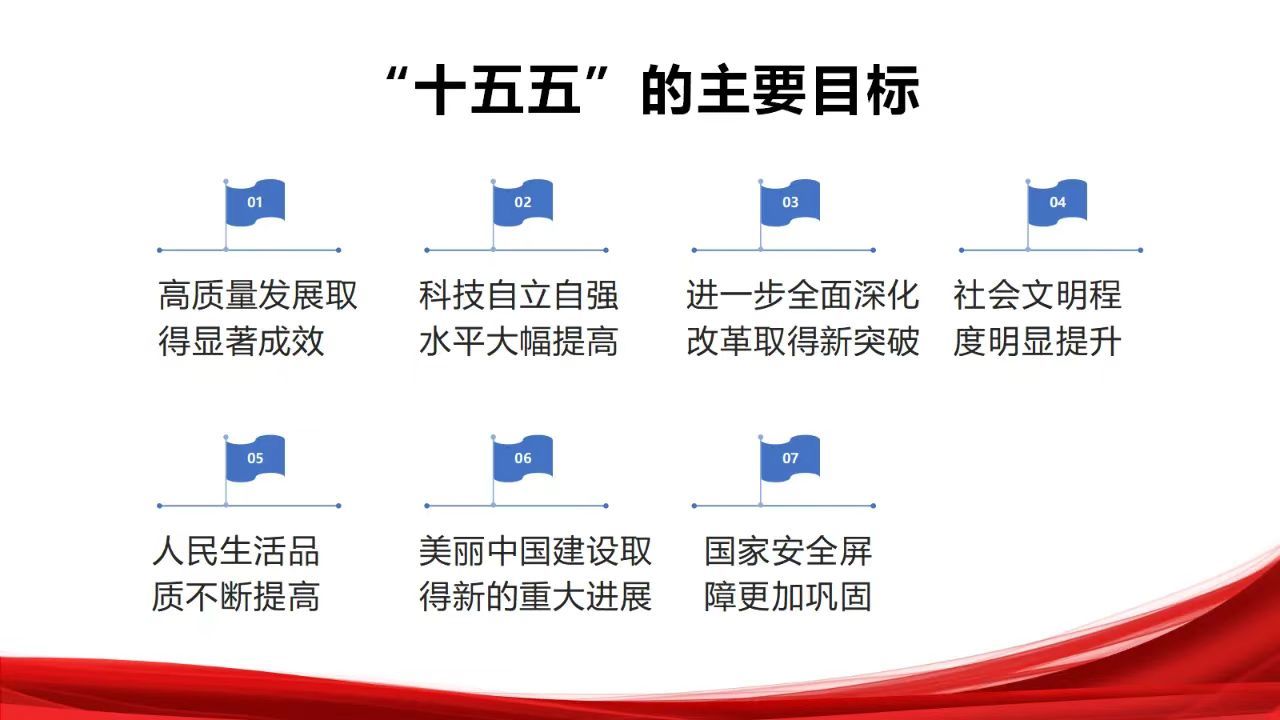 “十五五”的主要目标

01

高质量发展取得显著成效

02

科技自立自强水平大幅提高

03

进一步全面深化改革取得新突破

04

社会文明程度明显提升

05

人民生活品质不断提高

06

美丽中国建设取得新的重大进展

07

国家安全屏障更加巩固